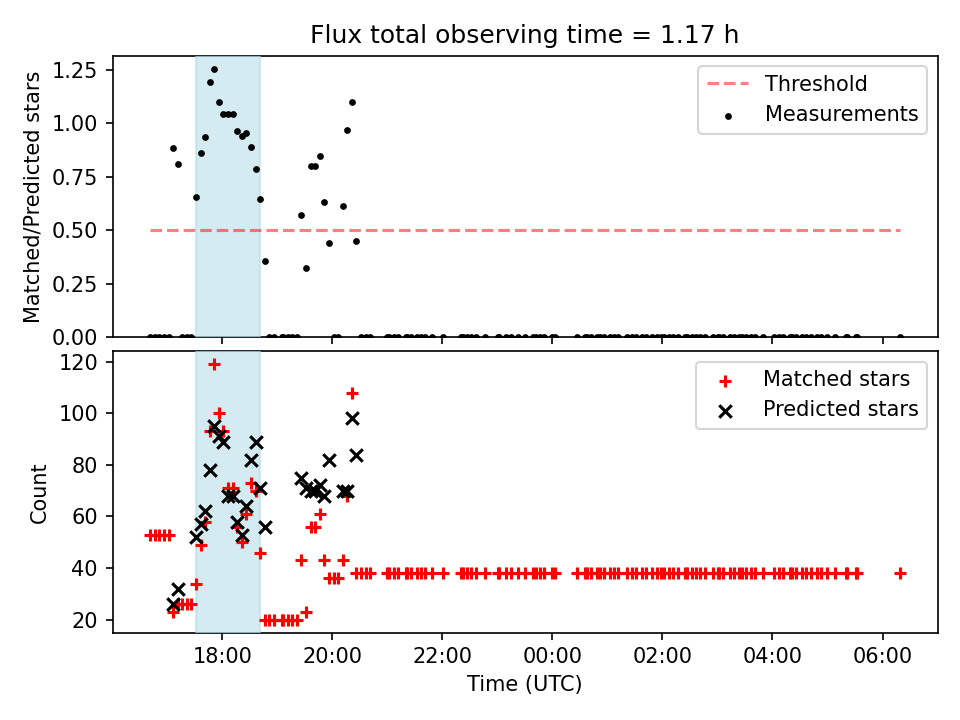 Flux total observing time = 1.17 h

Matched/Predicted stars
1.25
1.00
0.75
0.50
0.25
0.00

Threshold
Measurements

Count
120
100
80
60
40
20

Matched stars
Predicted stars

18:00 20:00 22:00 00:00 02:00 04:00 06:00
Time (UTC)